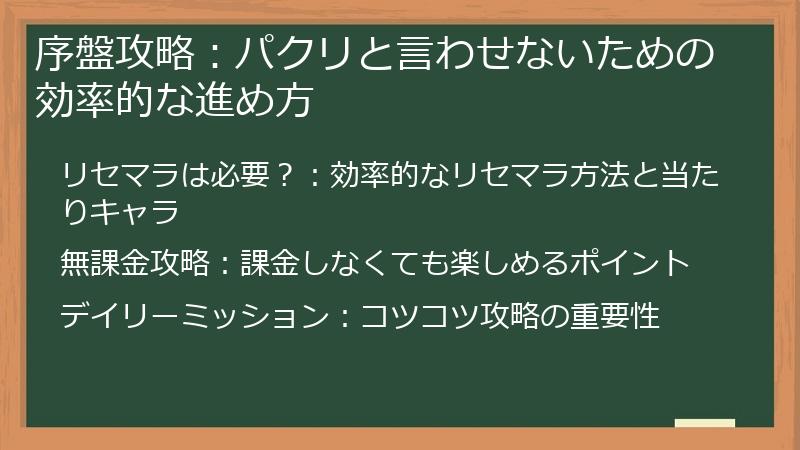 序盤攻略：パクリと言わせないための効率的な進め方

リセマラは必要？：効率的なリセマラ方法と当たりキャラ

無課金攻略：課金しなくても楽しめるポイント

デイリーミッション：コツコツ攻略の重要性